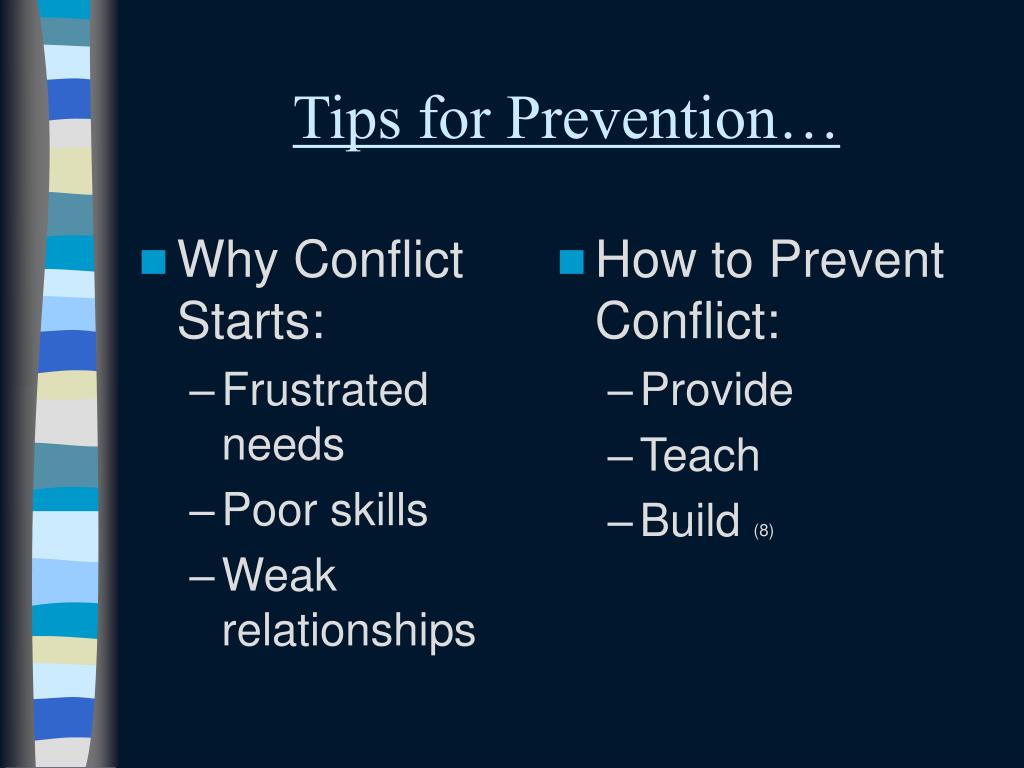 Tips for Prevention…

Why Conflict Starts:
– Frustrated needs
– Poor skills
– Weak relationships

How to Prevent Conflict:
– Provide
– Teach
– Build (8)